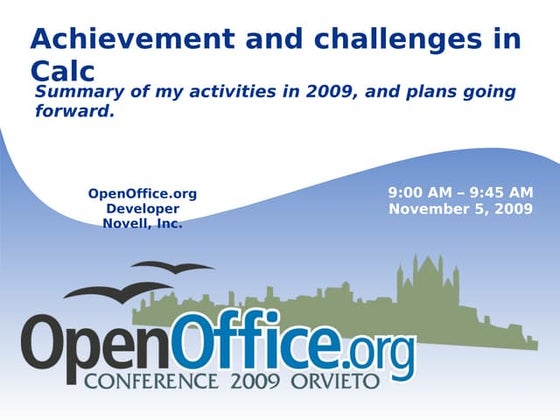 Achievement and challenges in Calc

Summary of my activities in 2009, and plans going forward.

OpenOffice.org
Developer
Novell, Inc.

9:00 AM – 9:45 AM
November 5, 2009

OpenOffice.org
CONFERENCE 2009 ORVIETO